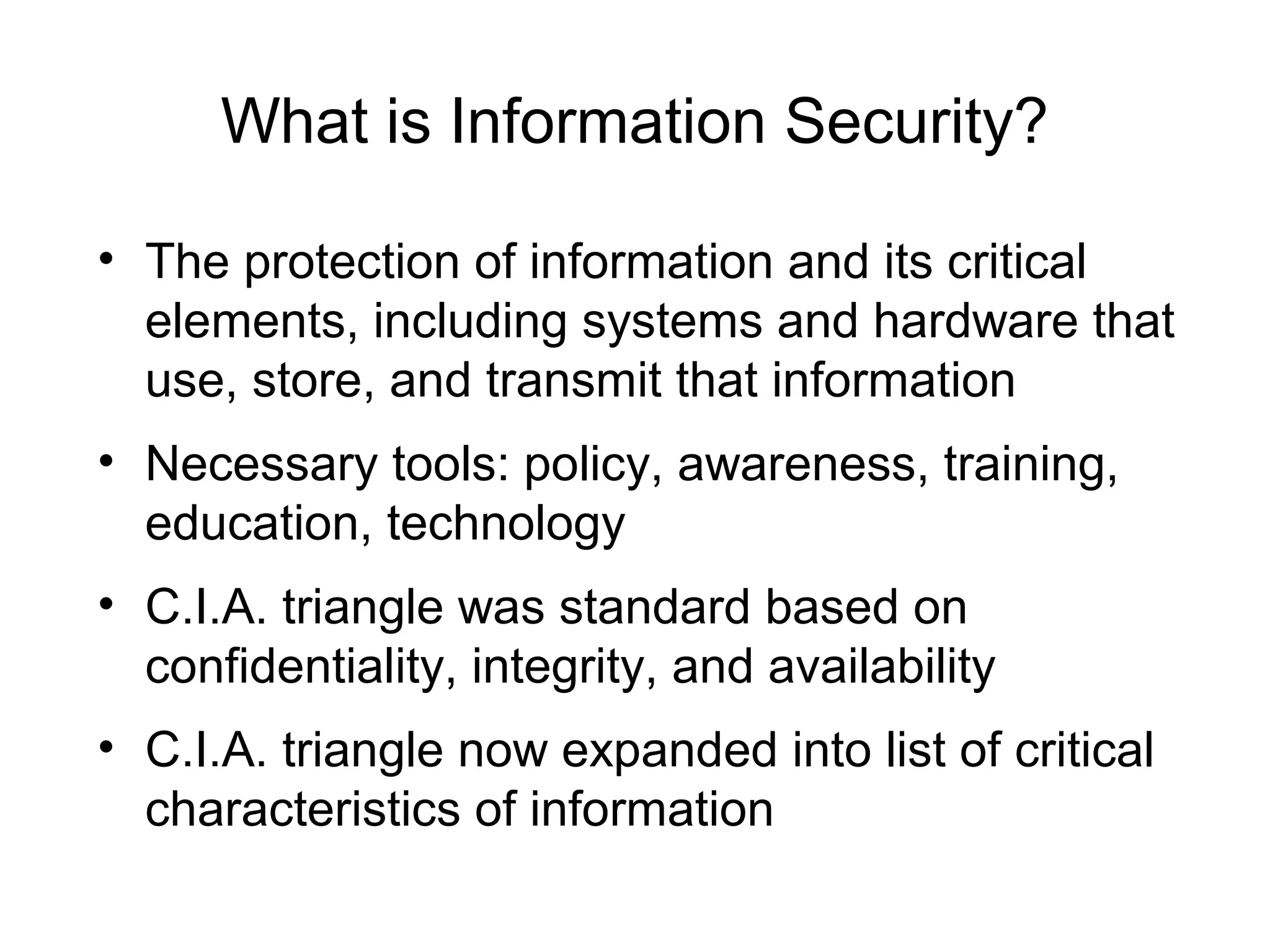 What is Information Security?

• The protection of information and its critical elements, including systems and hardware that use, store, and transmit that information

• Necessary tools: policy, awareness, training, education, technology

• C.I.A. triangle was standard based on confidentiality, integrity, and availability

• C.I.A. triangle now expanded into list of critical characteristics of information